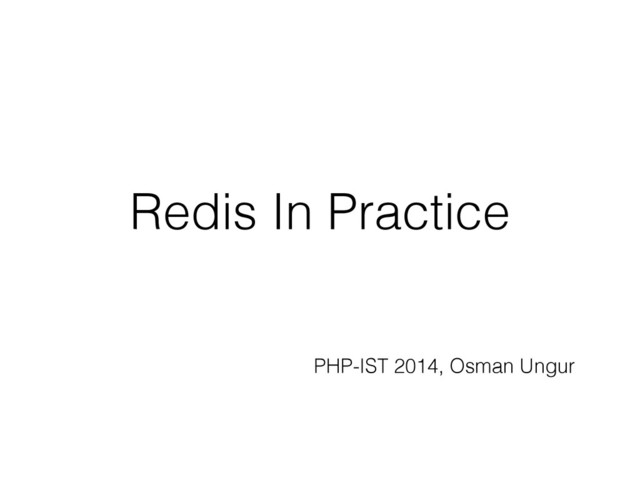 Redis In Practice

PHP-IST 2014, Osman Ungur